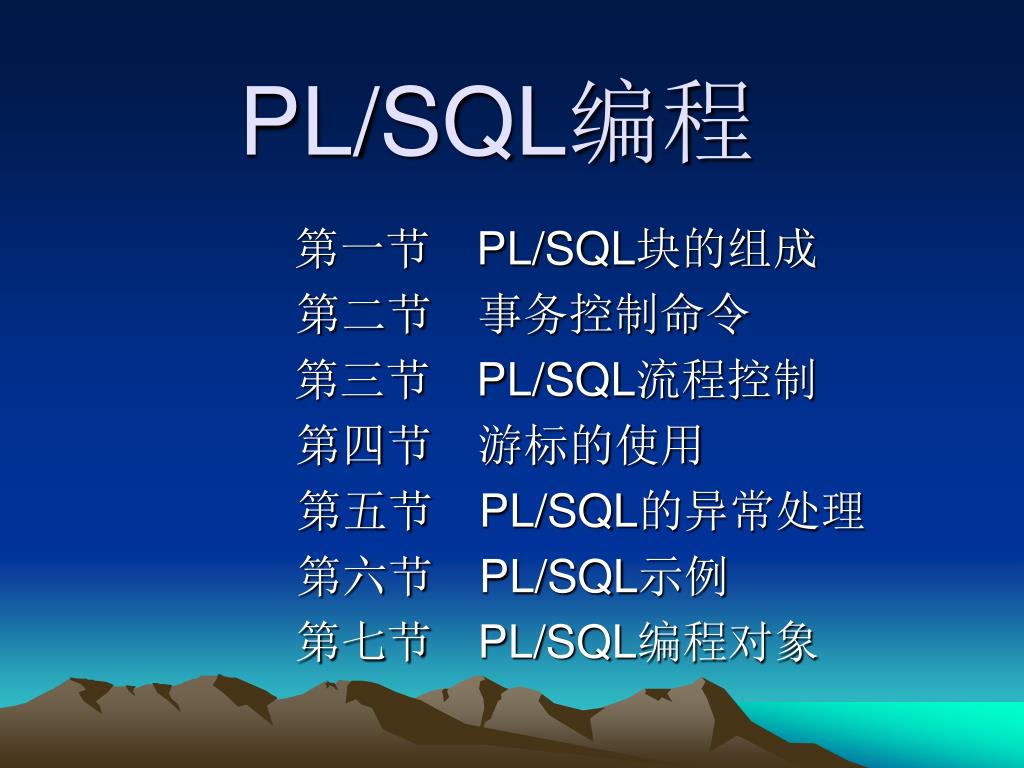 PL/SQL编程

第一节 PL/SQL块的组成
第二节 事务控制命令
第三节 PL/SQL流程控制
第四节 游标的使用
第五节 PL/SQL的异常处理
第六节 PL/SQL示例
第七节 PL/SQL编程对象